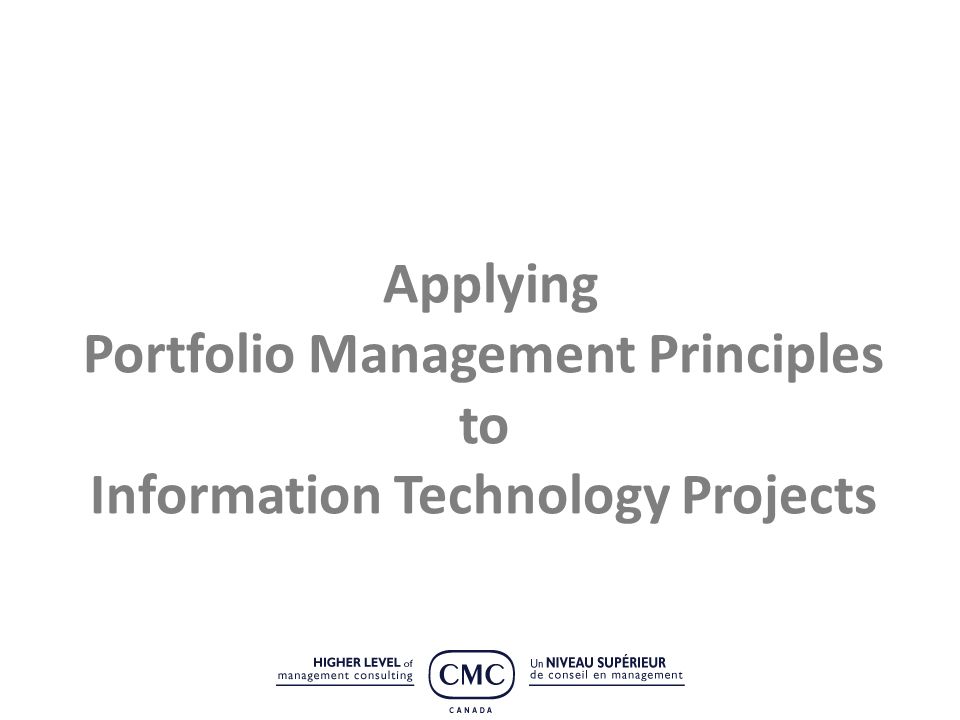 Applying
Portfolio Management Principles
to
Information Technology Projects

HIGHER LEVEL of management consulting

CMC
CANADA

Un NIVEAU SUPÉRIEUR de conseil en management